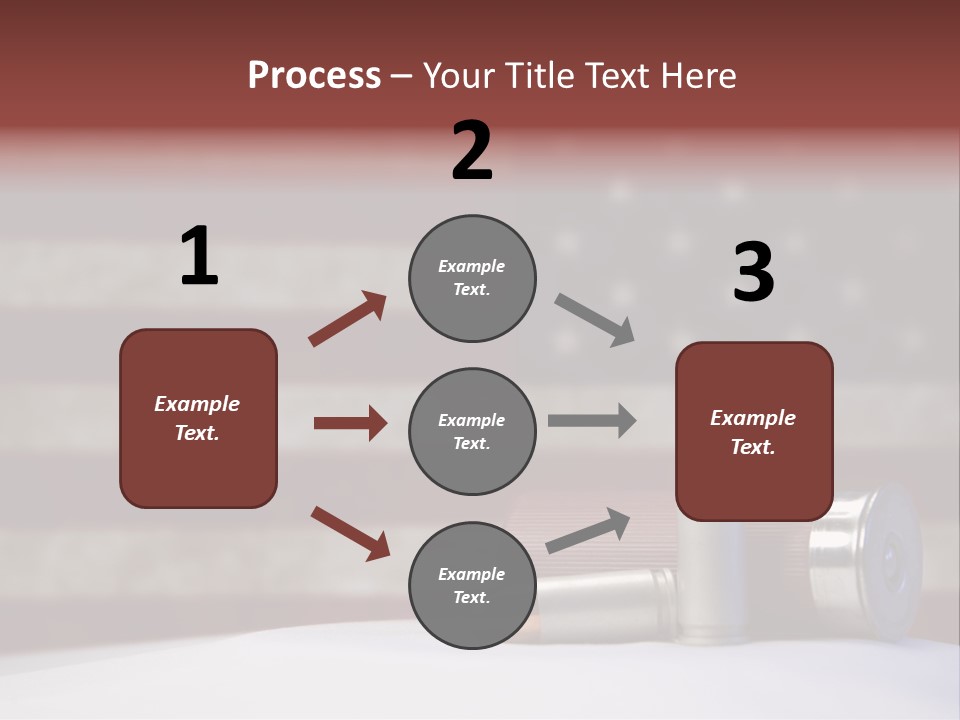 Process – Your Title Text Here

1

Example Text.

2

Example Text.

Example Text.

Example Text.

3

Example Text.